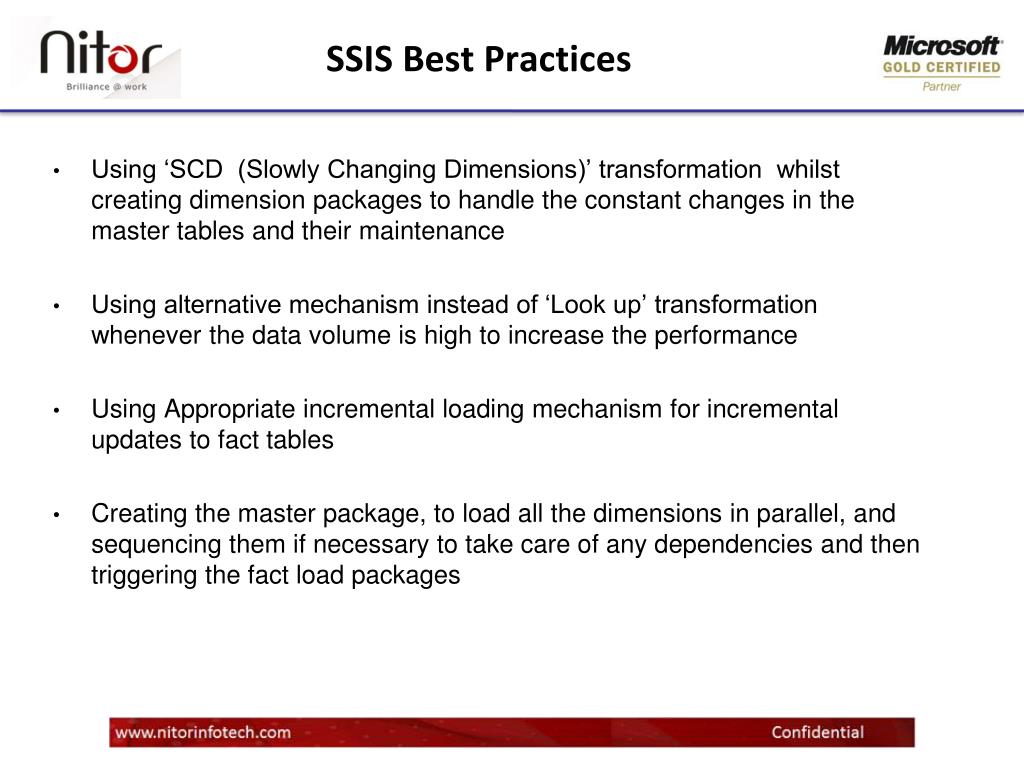 Nitor
Brilliance @ work

SSIS Best Practices

Microsoft
GOLD CERTIFIED
Partner

• Using ‘SCD (Slowly Changing Dimensions)’ transformation whilst creating dimension packages to handle the constant changes in the master tables and their maintenance

• Using alternative mechanism instead of ‘Look up’ transformation whenever the data volume is high to increase the performance

• Using Appropriate incremental loading mechanism for incremental updates to fact tables

• Creating the master package, to load all the dimensions in parallel, and sequencing them if necessary to take care of any dependencies and then triggering the fact load packages

www.nitorinfotech.com
Confidential